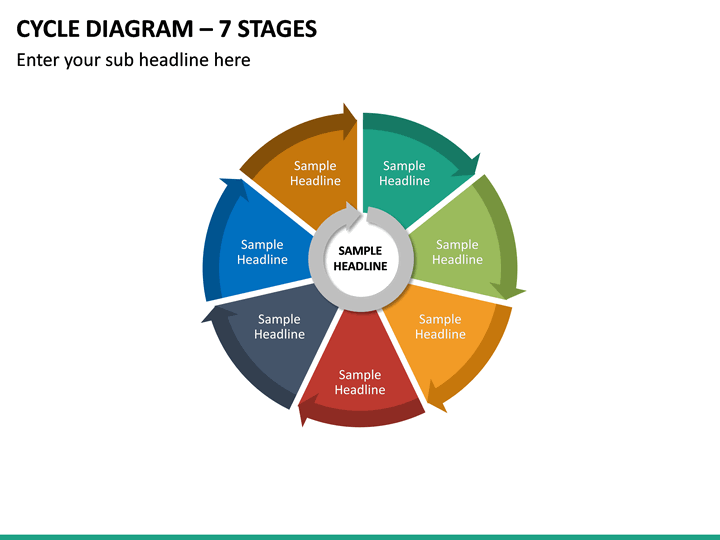 CYCLE DIAGRAM – 7 STAGES

Enter your sub headline here

Sample Headline

Sample Headline

Sample Headline

Sample Headline

Sample Headline

Sample Headline

Sample Headline

SAMPLE HEADLINE